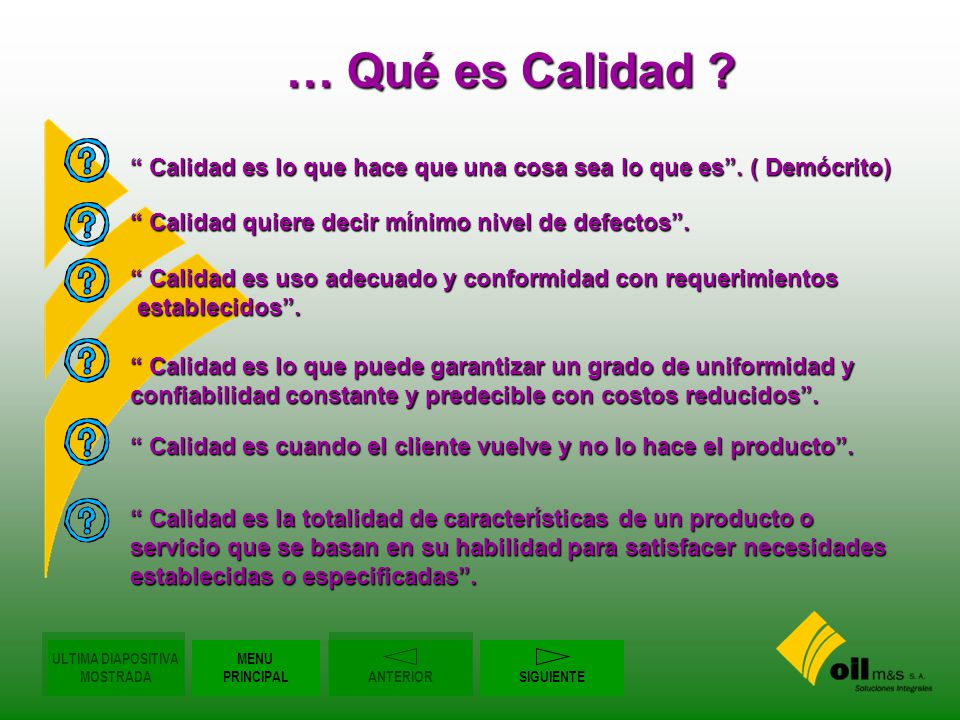 … Qué es Calidad ?

“ Calidad es lo que hace que una cosa sea lo que es”. ( Demócrito)

“ Calidad quiere decir mínimo nivel de defectos”.

“ Calidad es uso adecuado y conformidad con requerimientos establecidos”.

“ Calidad es lo que puede garantizar un grado de uniformidad y confiabilidad constante y predecible con costos reducidos”.

“ Calidad es cuando el cliente vuelve y no lo hace el producto”.

“ Calidad es la totalidad de características de un producto o servicio que se basan en su habilidad para satisfacer necesidades establecidas o especificadas”.

ULTIMA DIAPOSITIVA MOSTRADA

MENU PRINCIPAL

ANTERIOR

SIGUIENTE

oil m&s S. A.
Soluciones Integrales